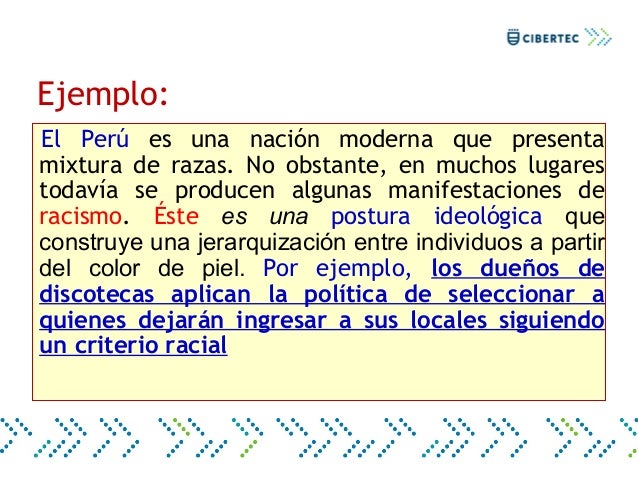 CIBERTEC

Ejemplo:

El Perú es una nación moderna que presenta mixtura de razas. No obstante, en muchos lugares todavía se producen algunas manifestaciones de racismo. Éste es una postura ideológica que construye una jerarquización entre individuos a partir del color de piel. Por ejemplo, los dueños de discotecas aplican la política de seleccionar a quienes dejarán ingresar a sus locales siguiendo un criterio racial